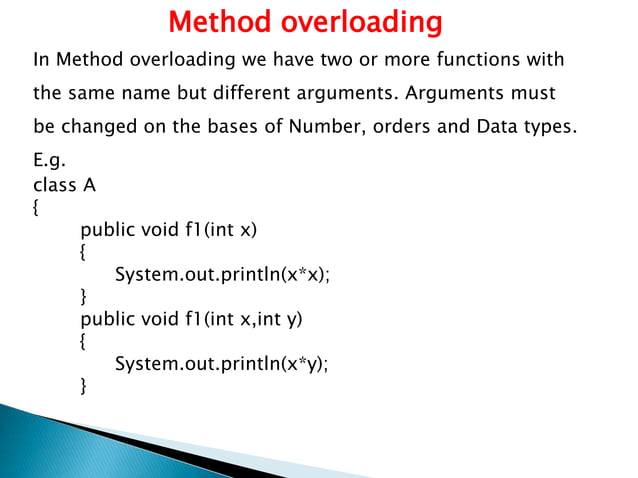 Method overloading

In Method overloading we have two or more functions with the same name but different arguments. Arguments must be changed on the bases of Number, orders and Data types.

E.g.
class A
{
public void f1(int x)
{
System.out.println(x*x);
}
public void f1(int x,int y)
{
System.out.println(x*y);
}